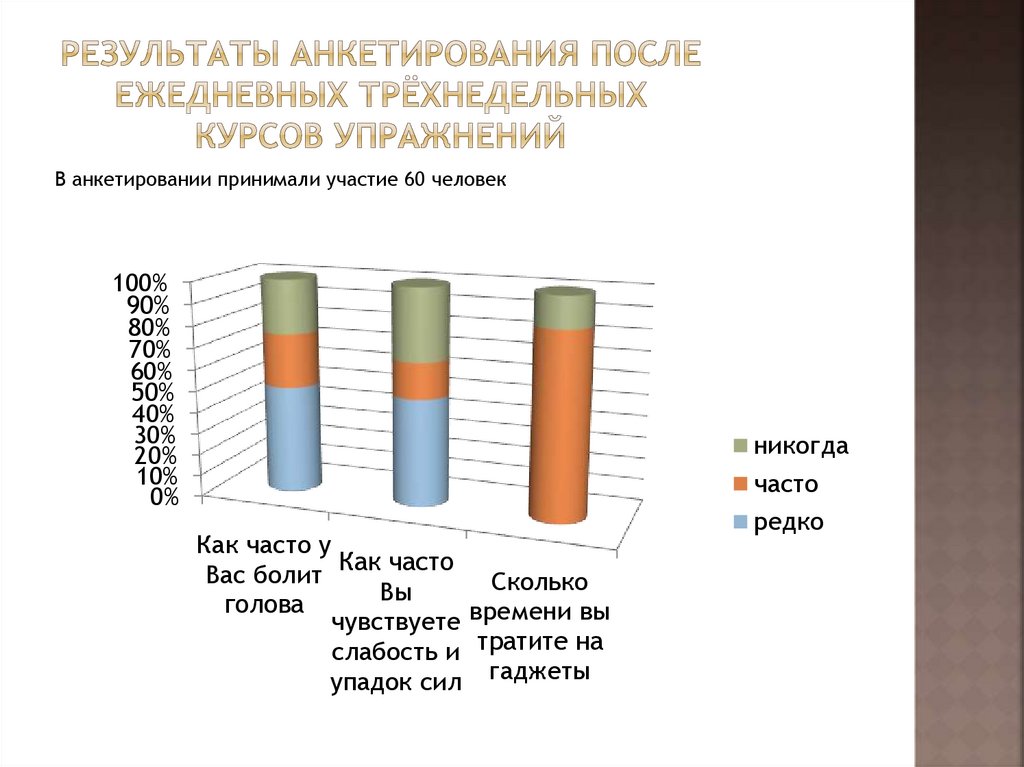 РЕЗУЛЬТАТЫ АНКЕТИРОВАНИЯ ПОСЛЕ ЕЖЕДНЕВНЫХ ТРЁХНЕДЕЛЬНЫХ КУРСОВ УПРАЖНЕНИЙ

В анкетировании принимали участие 60 человек

100%
90%
80%
70%
60%
50%
40%
30%
20%
10%
0%

Как часто у Вас болит голова

Как часто Вы чувствуете слабость и упадок сил

Сколько времени вы тратите на гаджеты

никогда
часто
редко